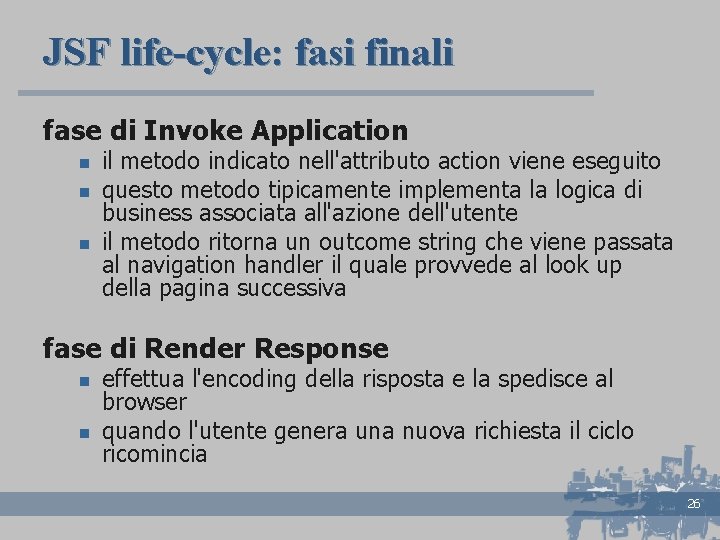 JSF life-cycle: fasi finali

fase di Invoke Application
- il metodo indicato nell'attributo action viene eseguito
- questo metodo tipicamente implementa la logica di business associata all'azione dell'utente
- il metodo ritorna un outcome string che viene passata al navigation handler il quale provvede al look up della pagina successiva

fase di Render Response
- effettua l'encoding della risposta e la spedisce al browser
- quando l'utente genera una nuova richiesta il ciclo ricomincia

26